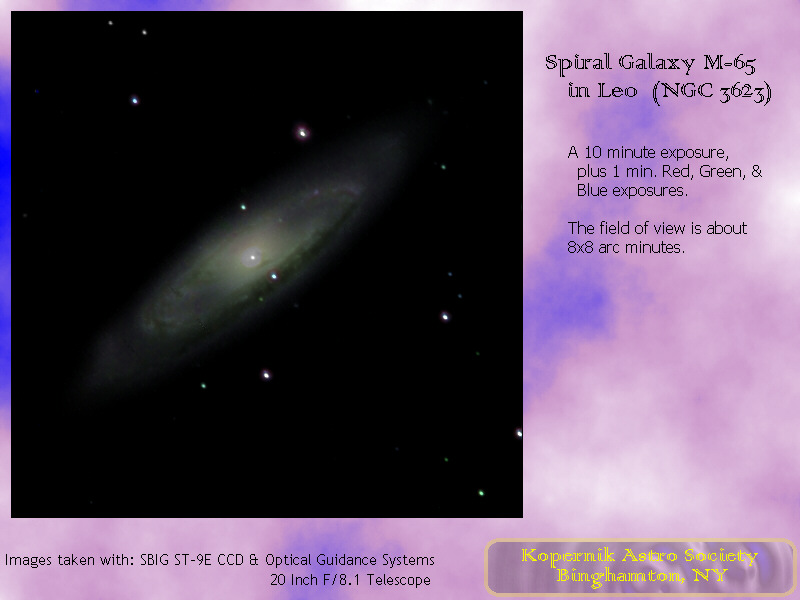 Spiral Galaxy M-65
in Leo (NGC 3623)

A 10 minute exposure, plus 1 min. Red, Green, & Blue exposures.

The field of view is about 8x8 arc minutes.

Images taken with: SBIG ST-9E CCD & Optical Guidance Systems
20 Inch F/8.1 Telescope

Kopernik Astro Society
Binghamton, NY